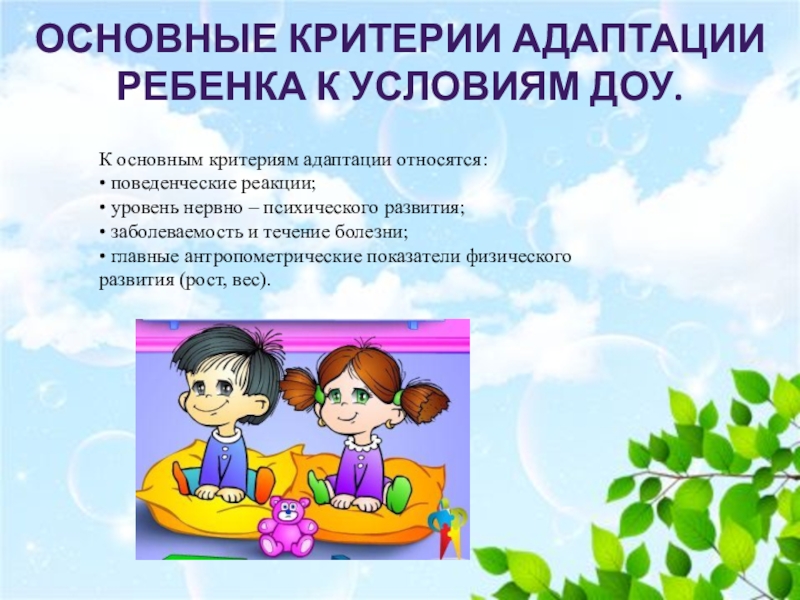 ОСНОВНЫЕ КРИТЕРИИ АДАПТАЦИИ РЕБЕНКА К УСЛОВИЯМ ДОУ.

К основным критериям адаптации относятся:
• поведенческие реакции;
• уровень нервно – психического развития;
• заболеваемость и течение болезни;
• главные антропометрические показатели физического развития (рост, вес).